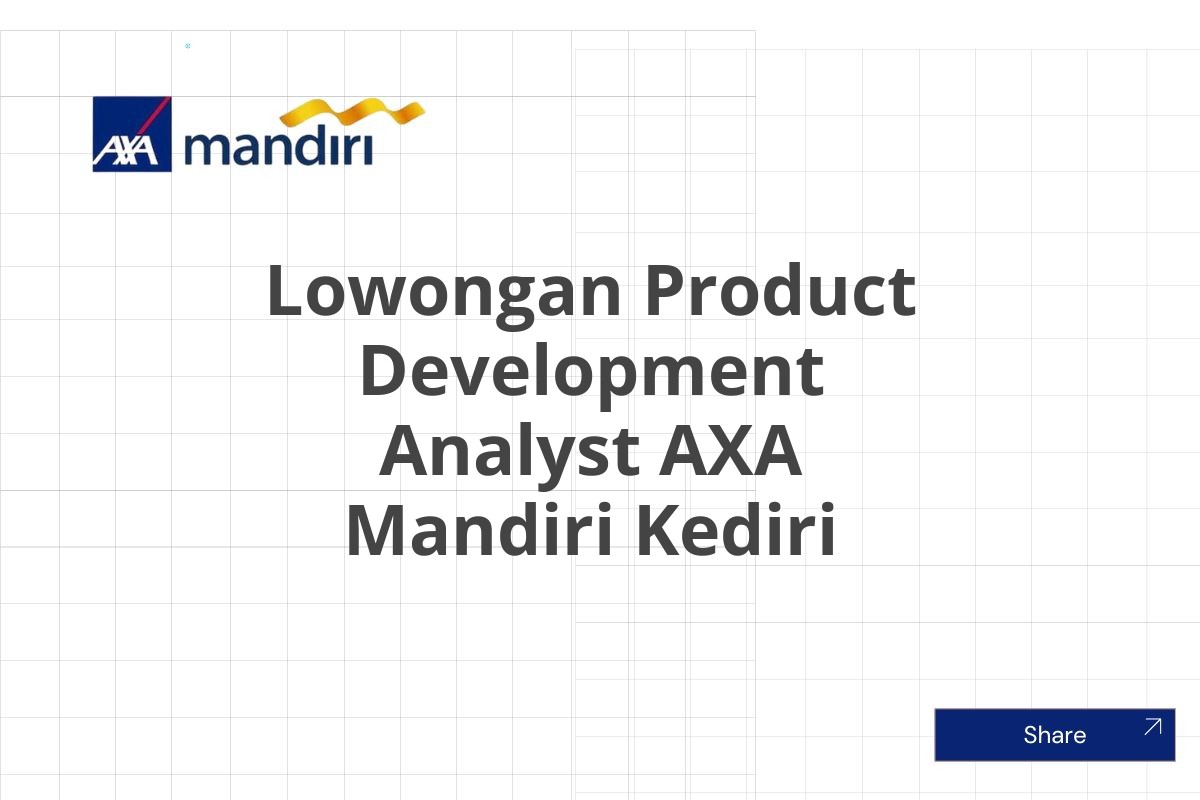 AXA mandiri

Lowongan Product Development Analyst AXA Mandiri Kediri

Share